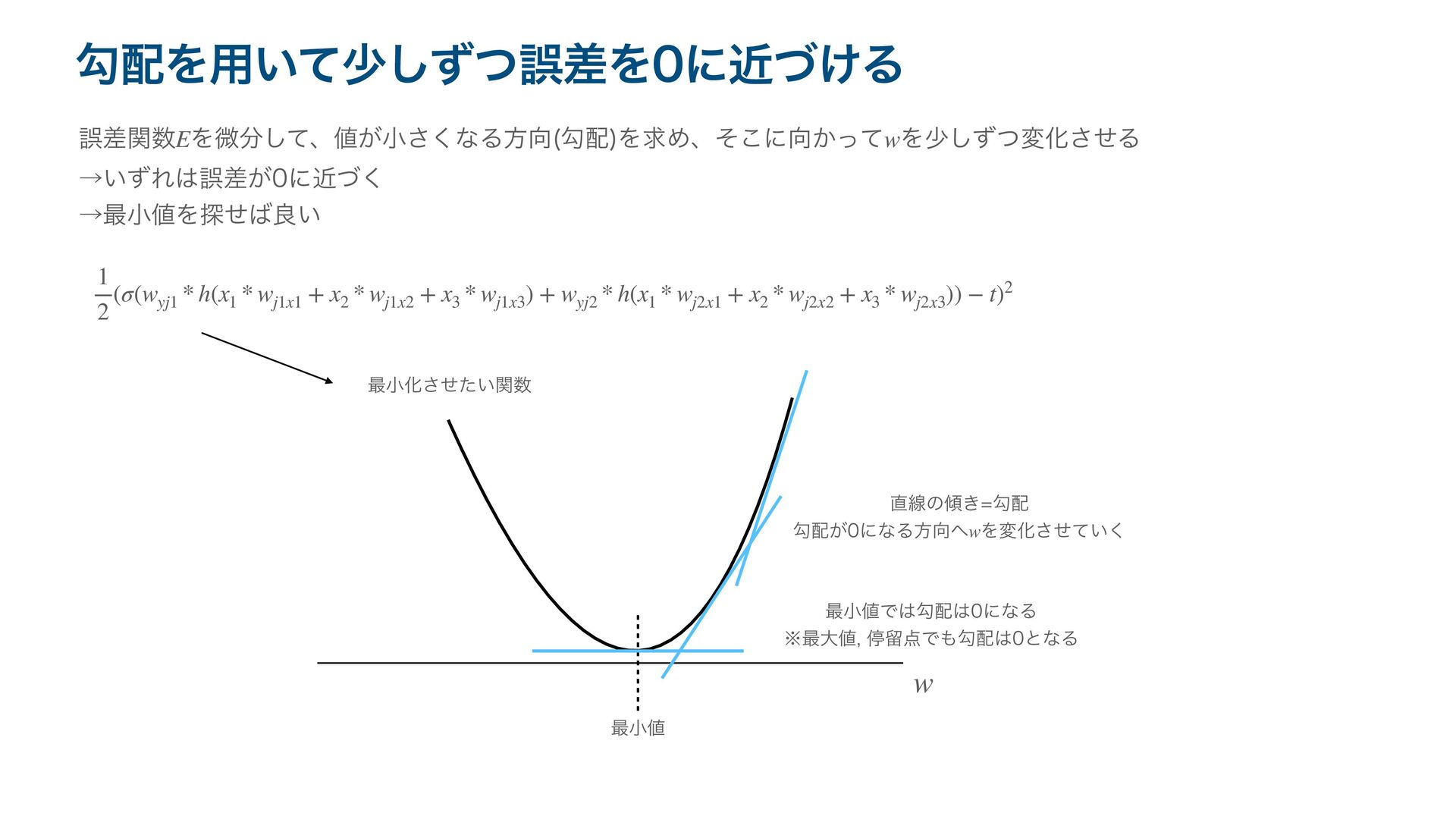 勾配を用いて少しずつ誤差を0に近づける

誤差関数$E$を微分して、値が小さくなる方向(勾配)を求め、そこに向かって$w$を少しずつ変化させる
→いずれは誤差が0に近づく
→最小値を探せば良い

$\frac{1}{2}(\sigma(w_{yj1} * h(x_1 * w_{j1x1} + x_2 * w_{j1x2} + x_3 * w_{j1x3}) + w_{yj2} * h(x_1 * w_{j2x1} + x_2 * w_{j2x2} + x_3 * w_{j2x3})) - t)^2$

最小化させたい関数

直線の傾き=勾配
勾配が0になる方向へ$w$を変化させていく

最小値では勾配は0になる
※最大値, 停留点でも勾配は0となる

$w$

最小値